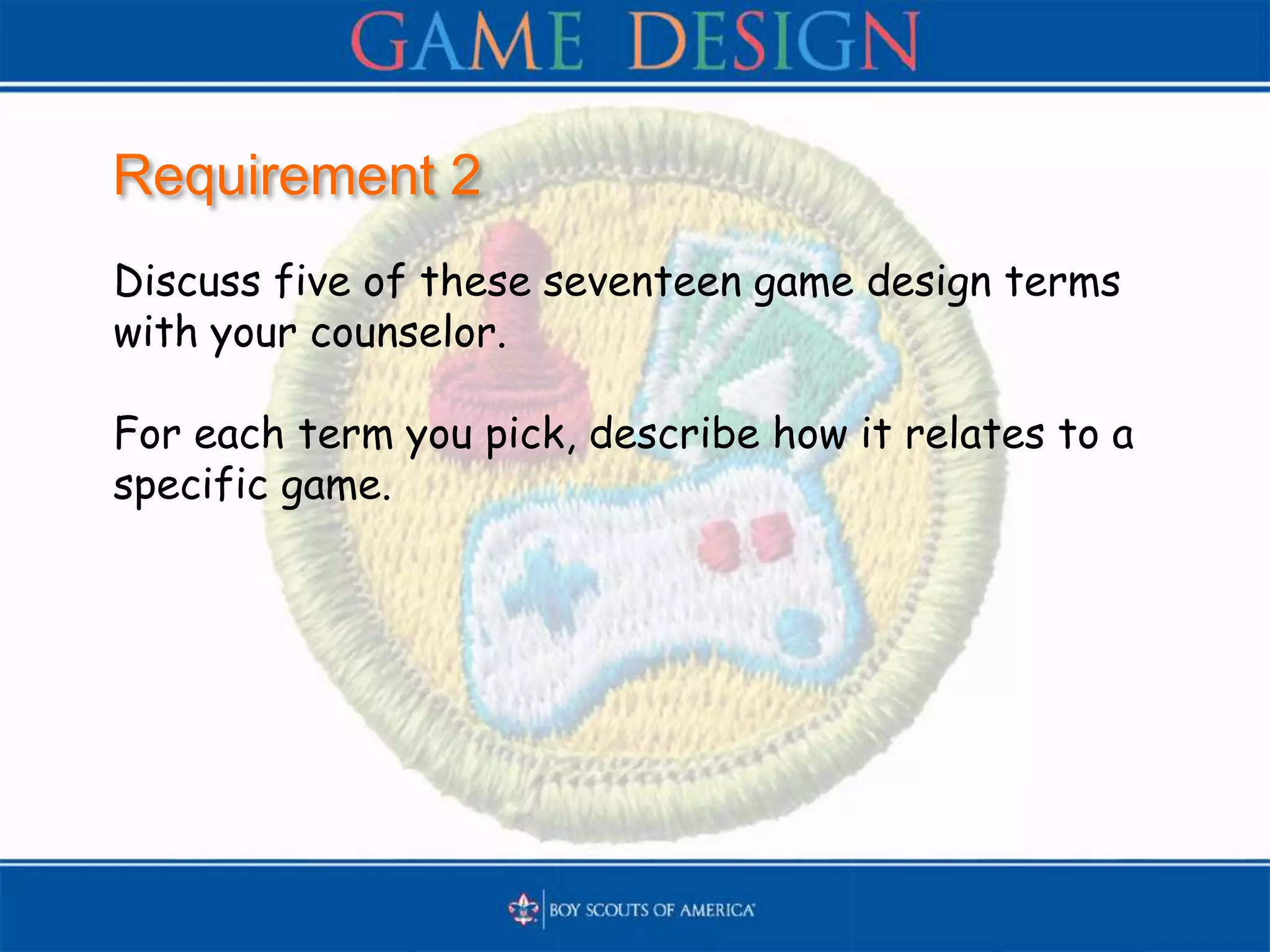 GAME DESIGN

Requirement 2

Discuss five of these seventeen game design terms with your counselor.

For each term you pick, describe how it relates to a specific game.

BOY SCOUTS OF AMERICA